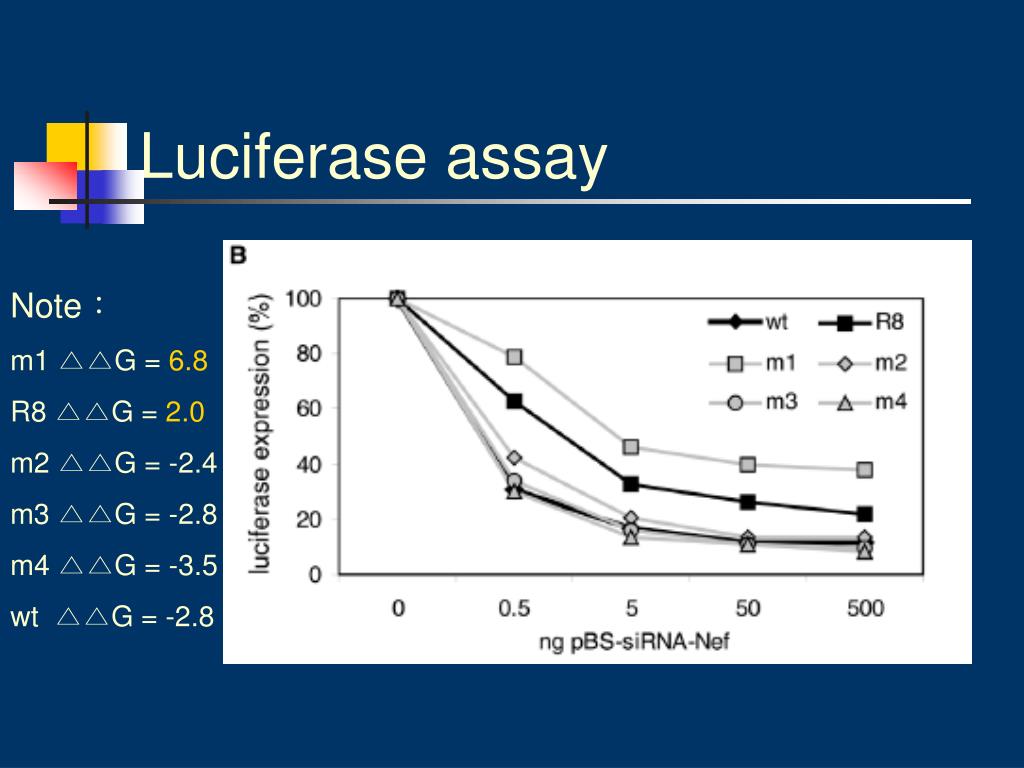 Luciferase assay

Note：

m1 △△G = 6.8

R8 △△G = 2.0

m2 △△G = -2.4

m3 △△G = -2.8

m4 △△G = -3.5

wt △△G = -2.8

B

luciferase expression (%)

100
80
60
40
20
0

wt
R8
m1
m2
m3
m4

0
0.5
5
50
500

ng pBS-siRNA-Nef